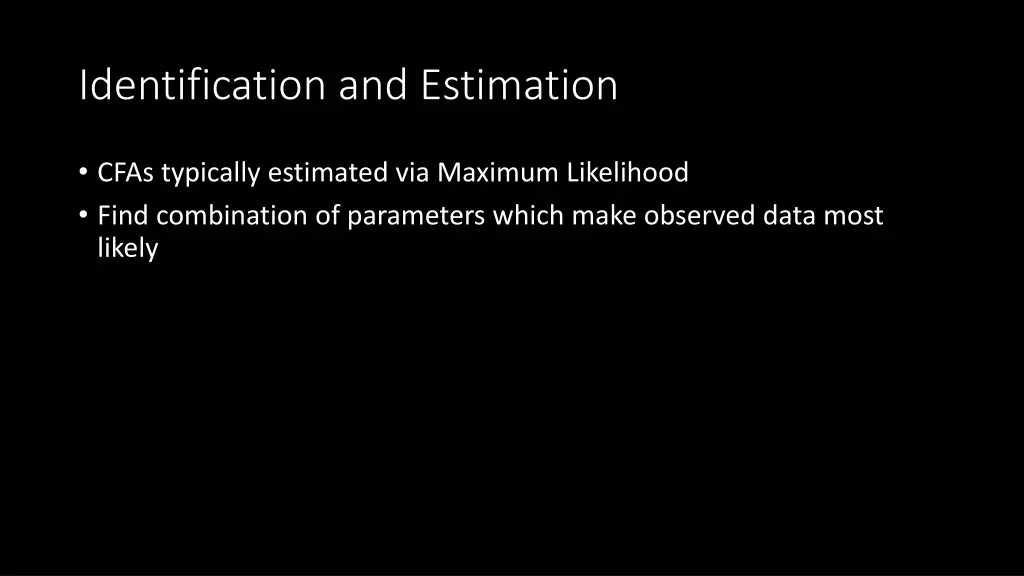 Identification and Estimation

• CFAs typically estimated via Maximum Likelihood
• Find combination of parameters which make observed data most likely